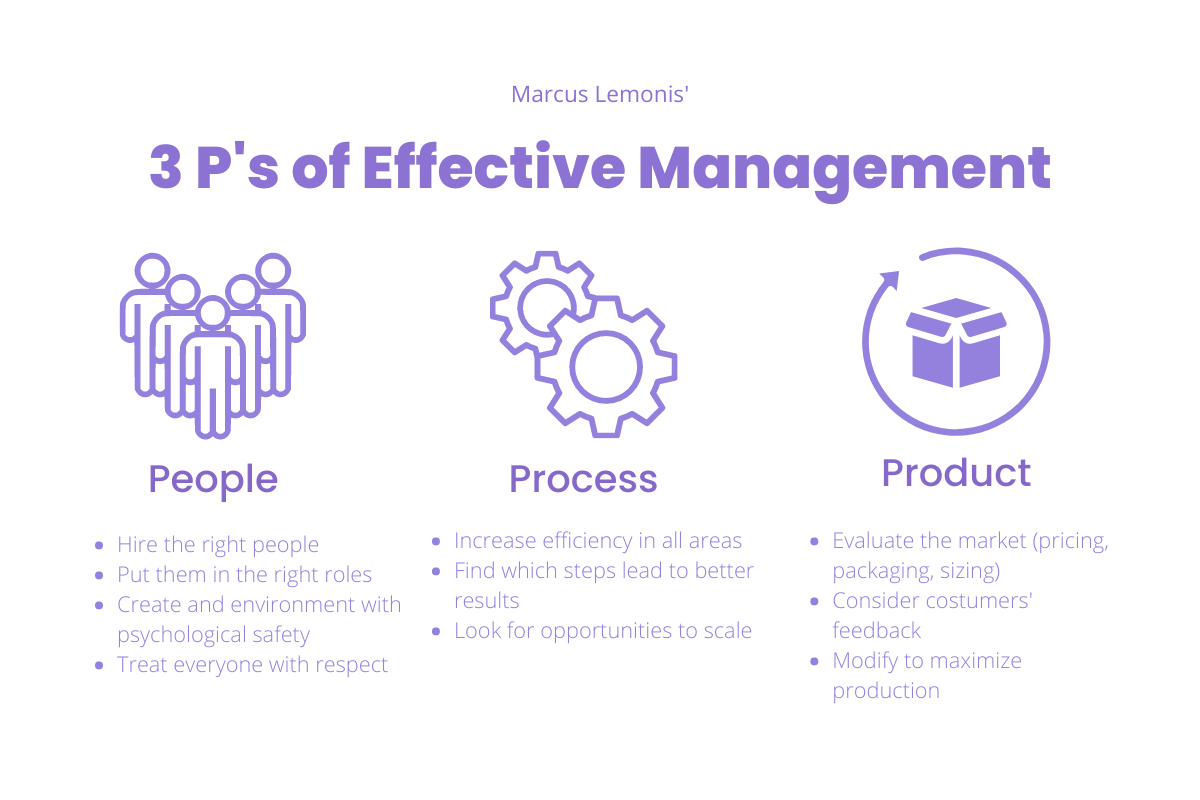 Marcus Lemonis'

3 P's of Effective Management

People

- Hire the right people
- Put them in the right roles
- Create and environment with psychological safety
- Treat everyone with respect

Process

- Increase efficiency in all areas
- Find which steps lead to better results
- Look for opportunities to scale

Product

- Evaluate the market (pricing, packaging, sizing)
- Consider costumers' feedback
- Modify to maximize production